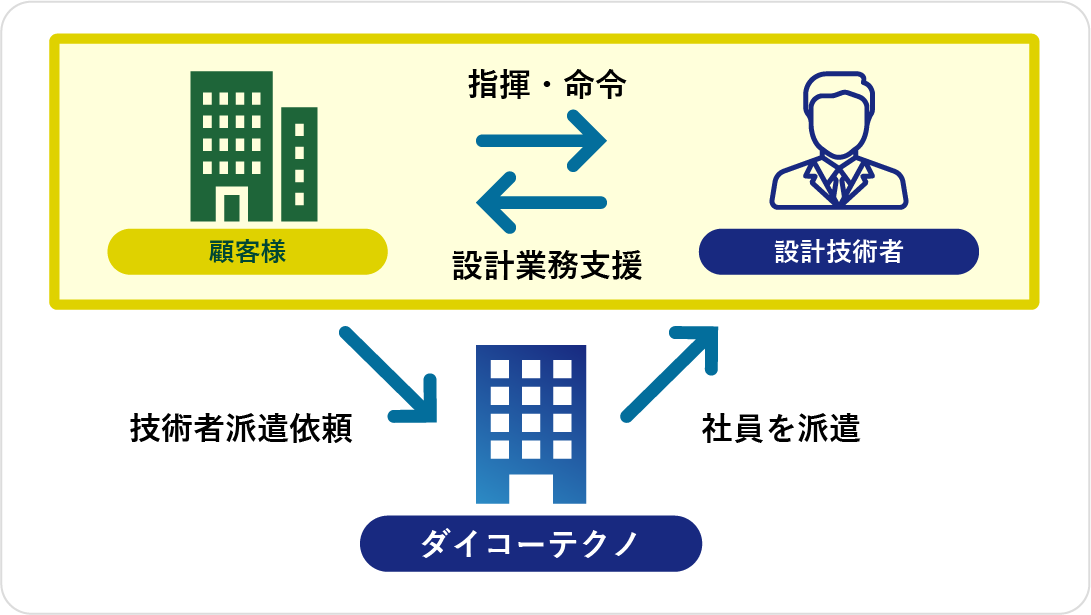 指揮・命令

顧客様

設計業務支援

設計技術者

技術者派遣依頼

社員を派遣

ダイコーテクノ